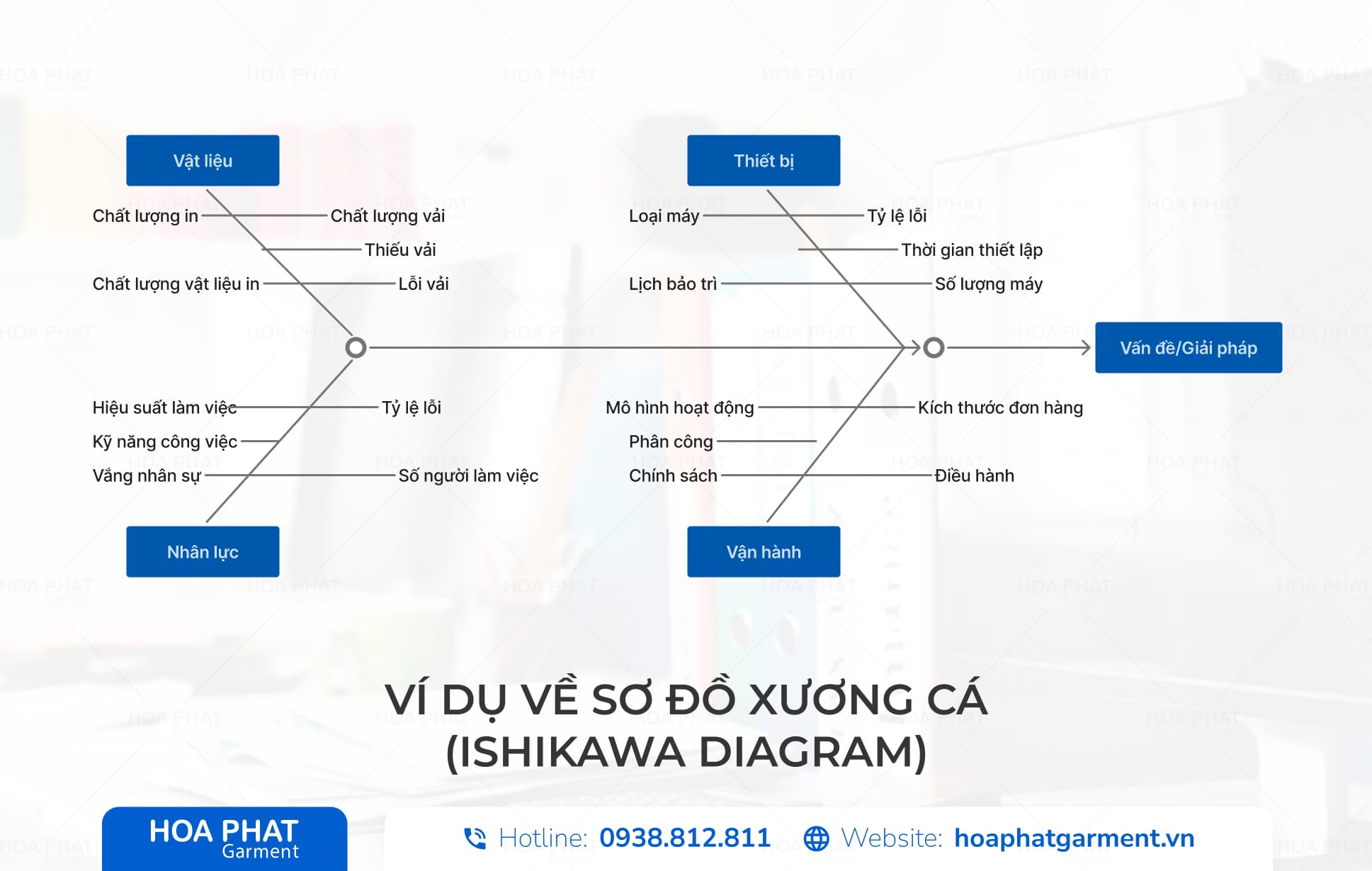 Vật liệu

Chất lượng in

Chất lượng vải

Thiếu vải

Chất lượng vật liệu in

Lỗi vải

Thiết bị

Loại máy

Tỷ lệ lỗi

Thời gian thiết lập

Lịch bảo trì

Số lượng máy

Vấn đề/Giải pháp

Hiệu suất làm việc

Tỷ lệ lỗi

Kỹ năng công việc

Vắng nhân sự

Số người làm việc

Nhân lực

Mô hình hoạt động

Kích thước đơn hàng

Phân công

Chính sách

Điều hành

Vận hành

VÍ DỤ VỀ SƠ ĐỒ XƯƠNG CÁ (ISHIKAWA DIAGRAM)

HOA PHAT Garment

Hotline: 0938.812.811

Website: hoaphatgarment.vn